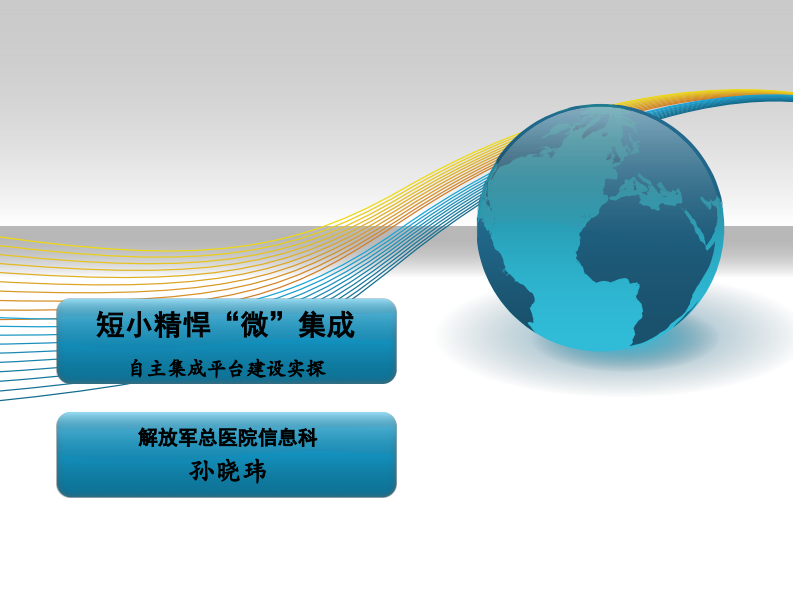 短小精悍“微”集成

自主集成平台建设实探

解放军总医院信息科

孙晓玮